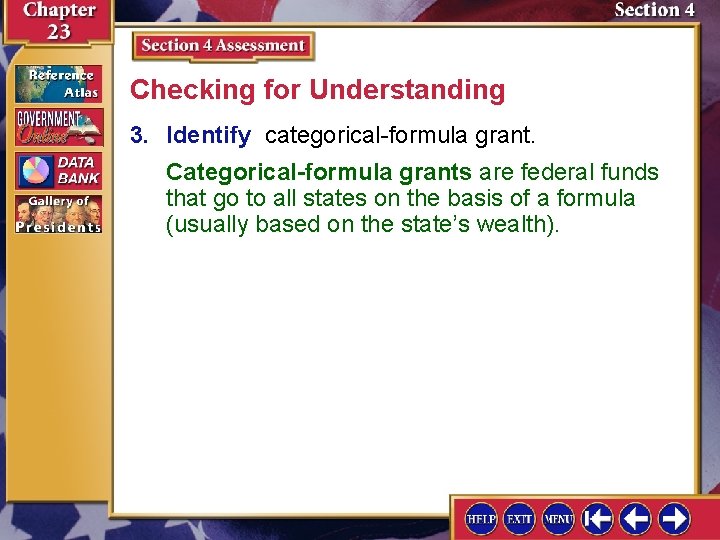 Chapter 23

Section 4

Section 4 Assessment

Reference Atlas

GOVERNMENT Online

DATA BANK

Gallery of Presidents

Checking for Understanding

3. Identify categorical-formula grant.

Categorical-formula grants are federal funds that go to all states on the basis of a formula (usually based on the state's wealth).

HELP EXIT MENU